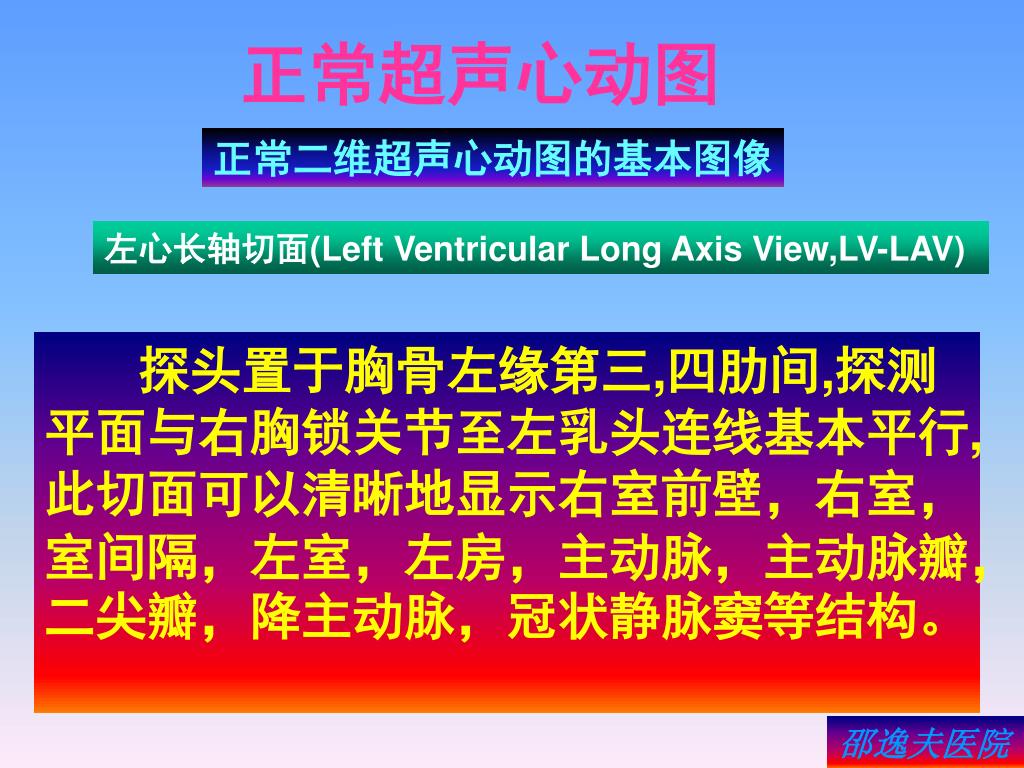 正常超声心动图

正常二维超声心动图的基本图像

左心长轴切面(Left Ventricular Long Axis View,LV-LAV)

探头置于胸骨左缘第三,四肋间,探测平面与右胸锁关节至左乳头连线基本平行,此切面可以清晰地显示右室前壁，右室，室间隔，左室，左房，主动脉，主动脉瓣，二尖瓣，降主动脉，冠状静脉窦等结构。

邵逸夫医院